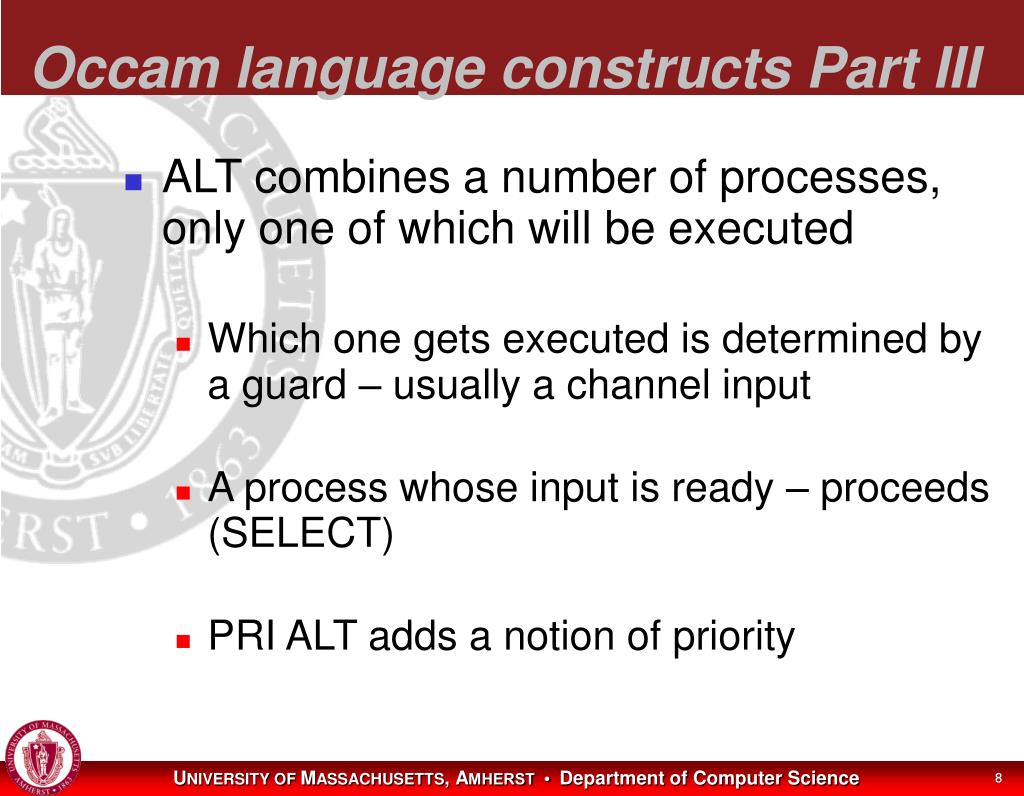 Occam language constructs Part III

ALT combines a number of processes, only one of which will be executed

Which one gets executed is determined by a guard – usually a channel input

A process whose input is ready – proceeds (SELECT)

PRI ALT adds a notion of priority

UNIVERSITY OF MASSACHUSETTS, AMHERST • Department of Computer Science

8